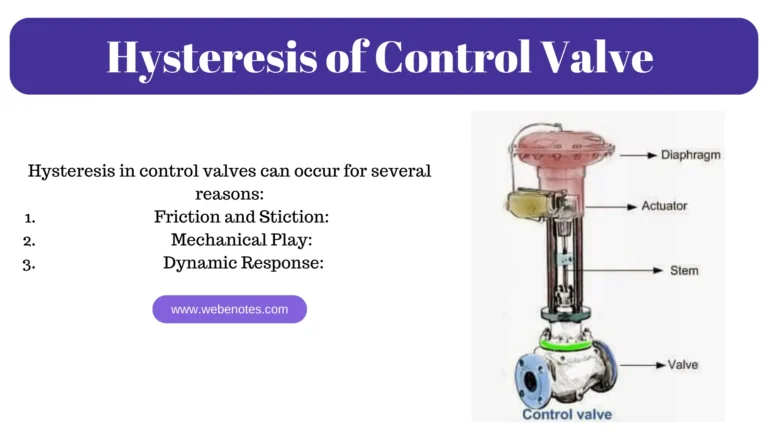 Hysteresis of Control Valve

Hysteresis in control valves can occur for several reasons:

1. Friction and Stiction:
2. Mechanical Play:
3. Dynamic Response:

www.webenotes.com

Diaphragm
Actuator
Stem
Valve
Control valve